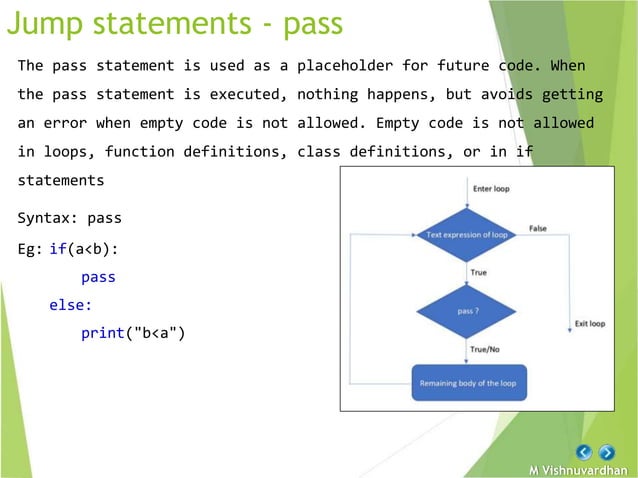 Jump statements - pass

The pass statement is used as a placeholder for future code. When the pass statement is executed, nothing happens, but avoids getting an error when empty code is not allowed. Empty code is not allowed in loops, function definitions, class definitions, or in if statements

Syntax: pass

Eg: if(a<b):
pass
else:
print("b<a")

Enter loop

Text expression of loop

False

True

pass ?

Exit loop

True/No

Remaining body of the loop

M Vishnuvardhan